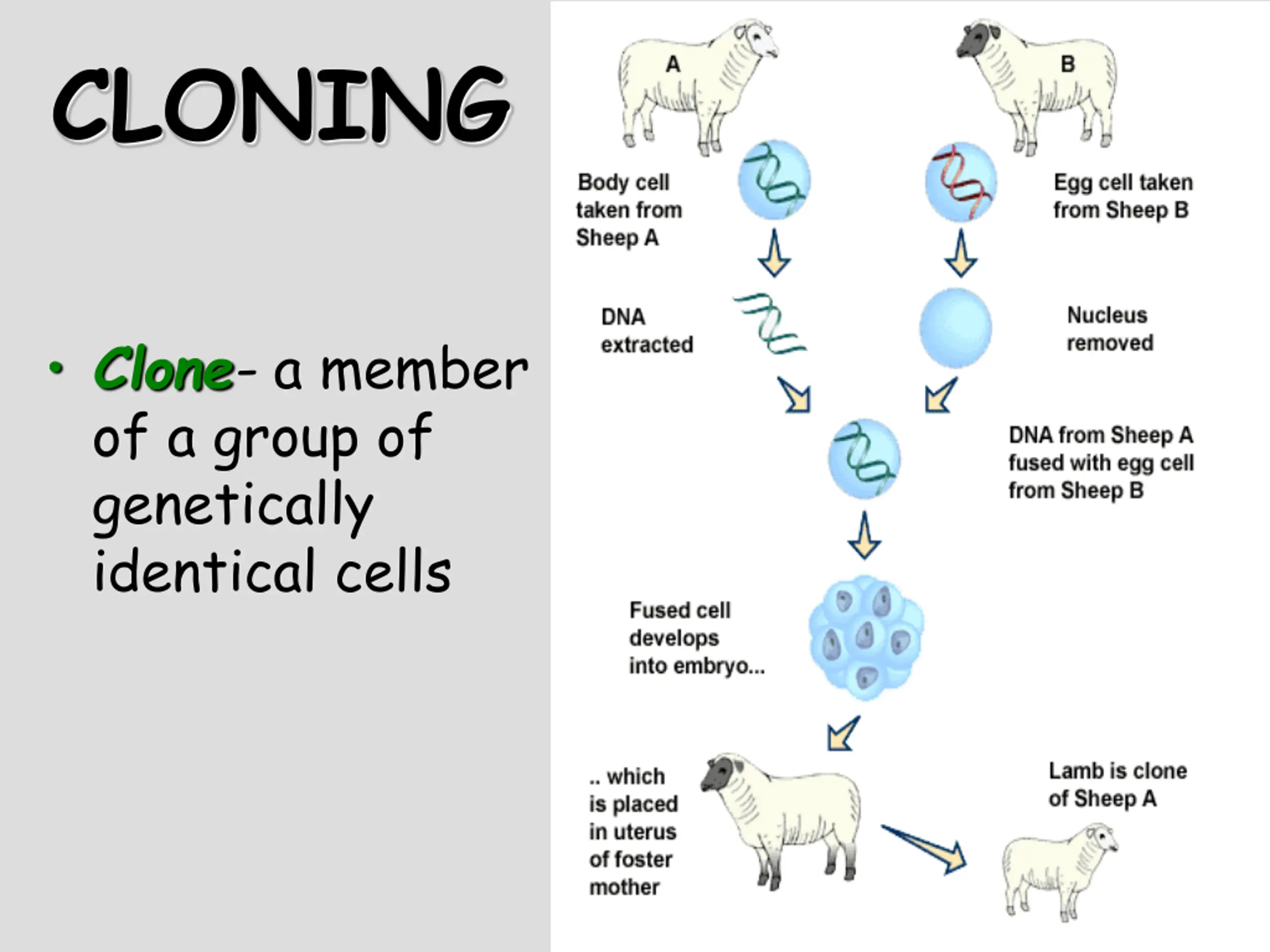 CLONING

• Clone- a member of a group of genetically identical cells

A

B

Body cell taken from Sheep A

Egg cell taken from Sheep B

DNA extracted

Nucleus removed

DNA from Sheep A fused with egg cell from Sheep B

Fused cell develops into embryo...

.. which is placed in uterus of foster mother

Lamb is clone of Sheep A